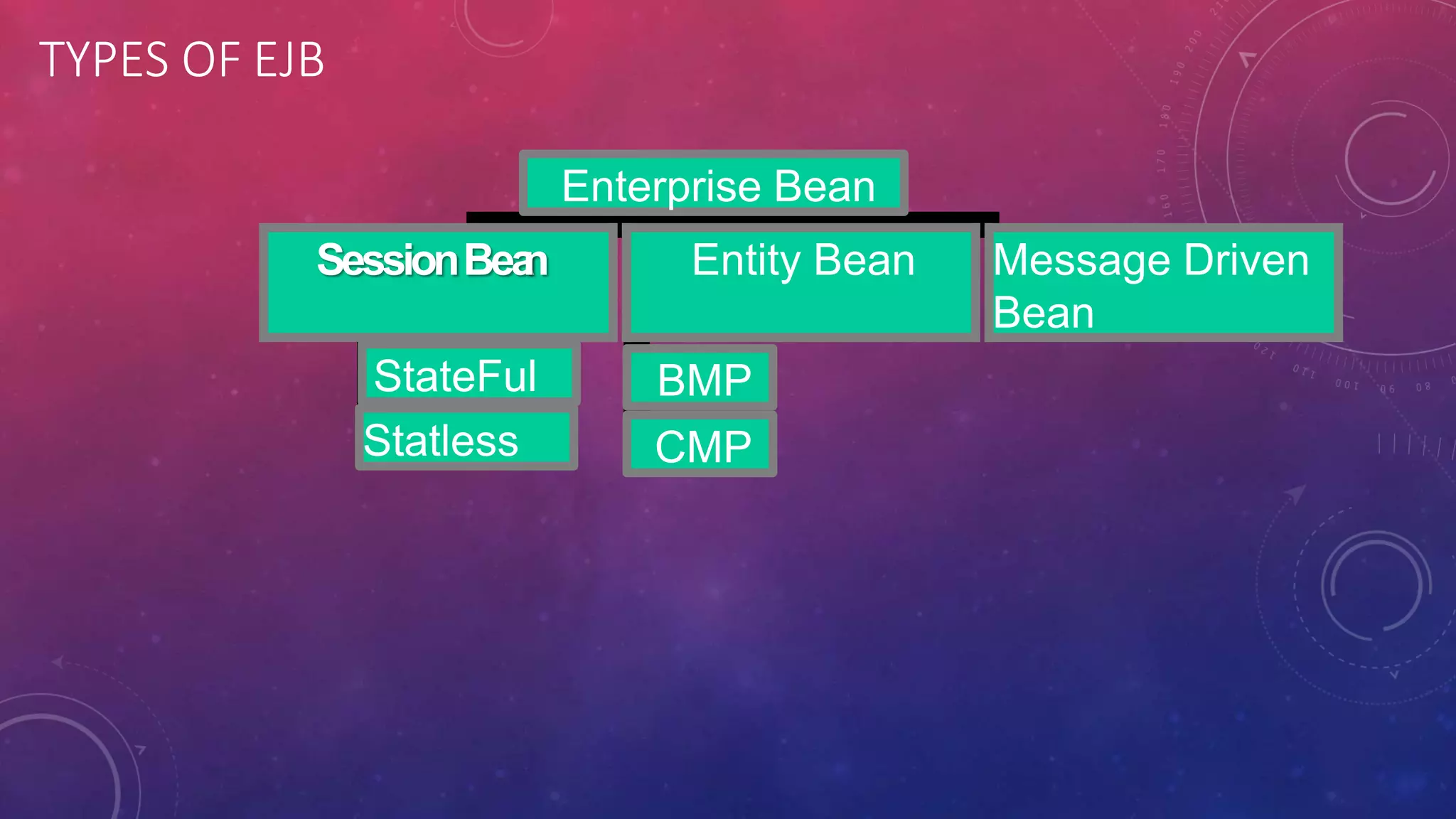 TYPES OF EJB

Enterprise Bean

Session Bean

Entity Bean

Message Driven Bean

StateFul

Statless

BMP

CMP